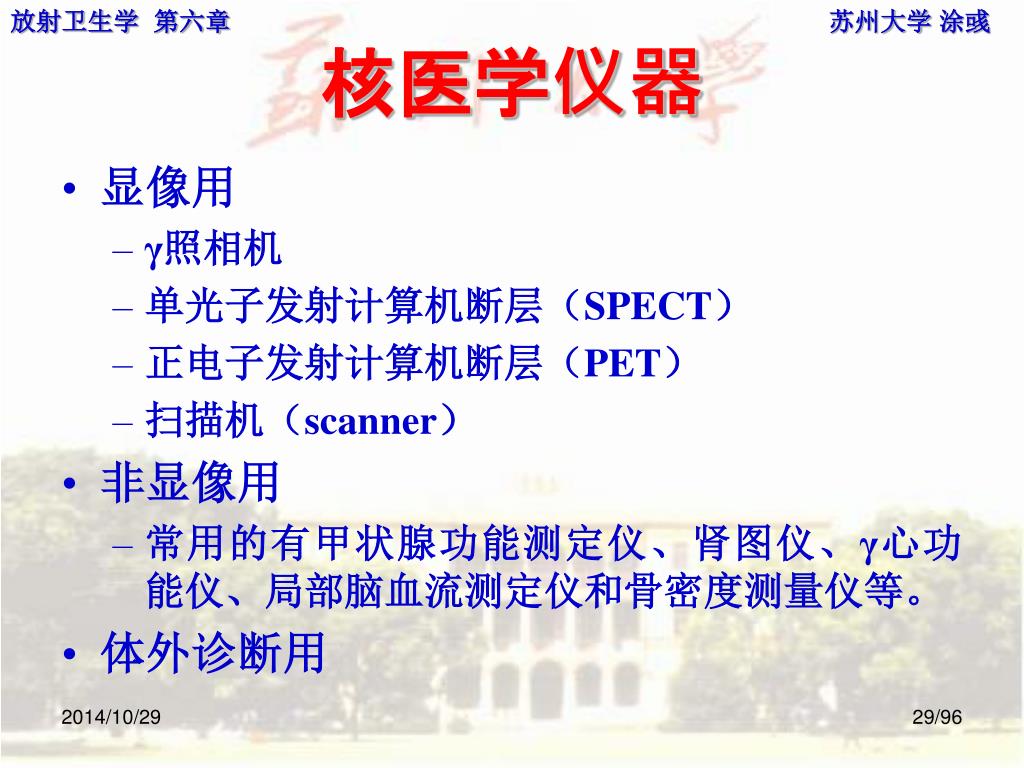 放射卫生学 第六章

苏州大学 涂彧

核医学仪器

• 显像用
 – γ照相机
 – 单光子发射计算机断层（SPECT）
 – 正电子发射计算机断层（PET）
 – 扫描机（scanner）
• 非显像用
 – 常用的有甲状腺功能测定仪、肾图仪、γ心功能仪、局部脑血流测定仪和骨密度测量仪等。
• 体外诊断用

2014/10/29

29/96